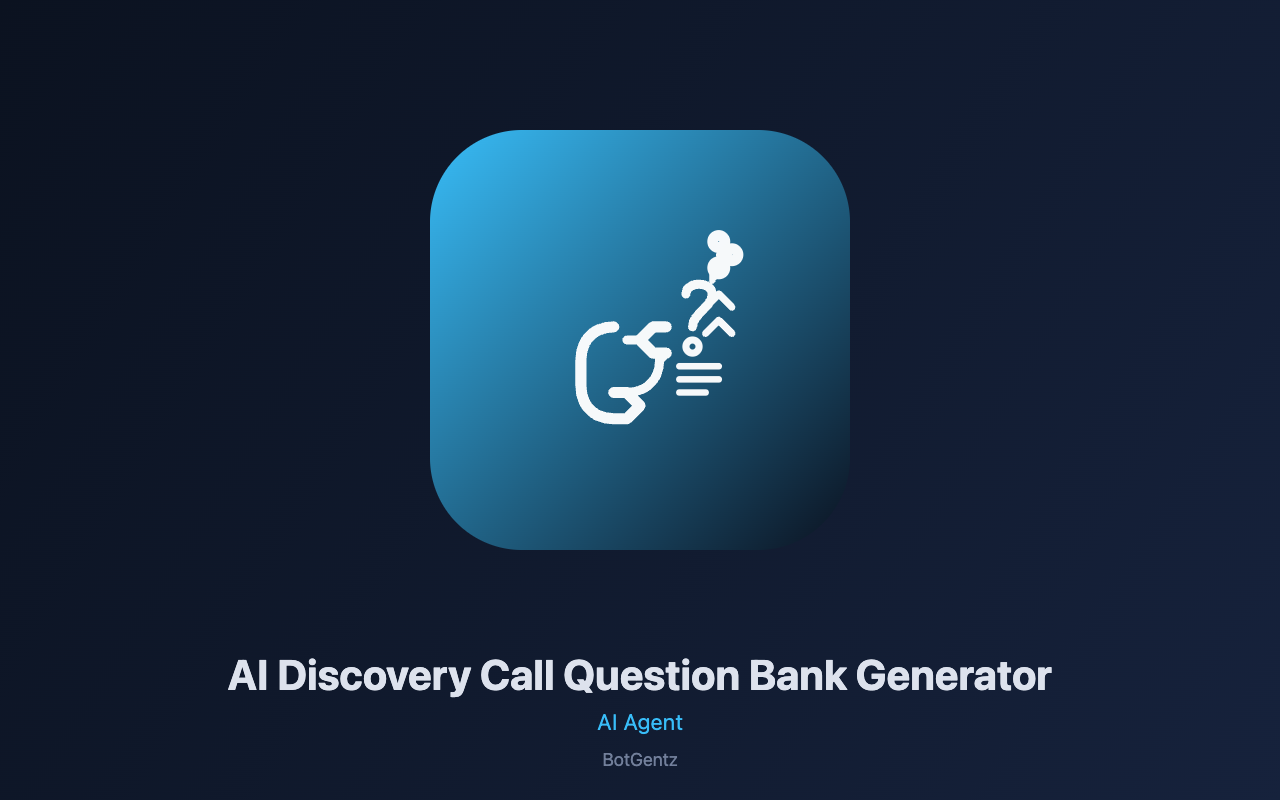 AI Discovery Call Question Bank Generator
AI Agent
BotGentz